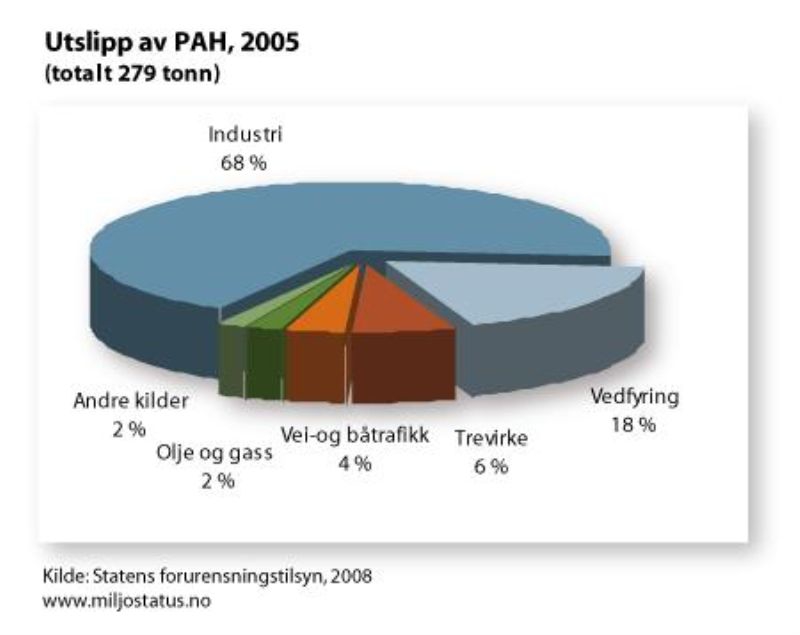 Utslipp av PAH, 2005
(totalt 279 tonn)

Industri
68 %

Andre kilder
2 %

Olje og gass
2 %

Vei-og båtrafikk
4 %

Trevirke
6 %

Vedfyring
18 %

Kilde: Statens forurensningstilsyn, 2008
www.miljostatus.no